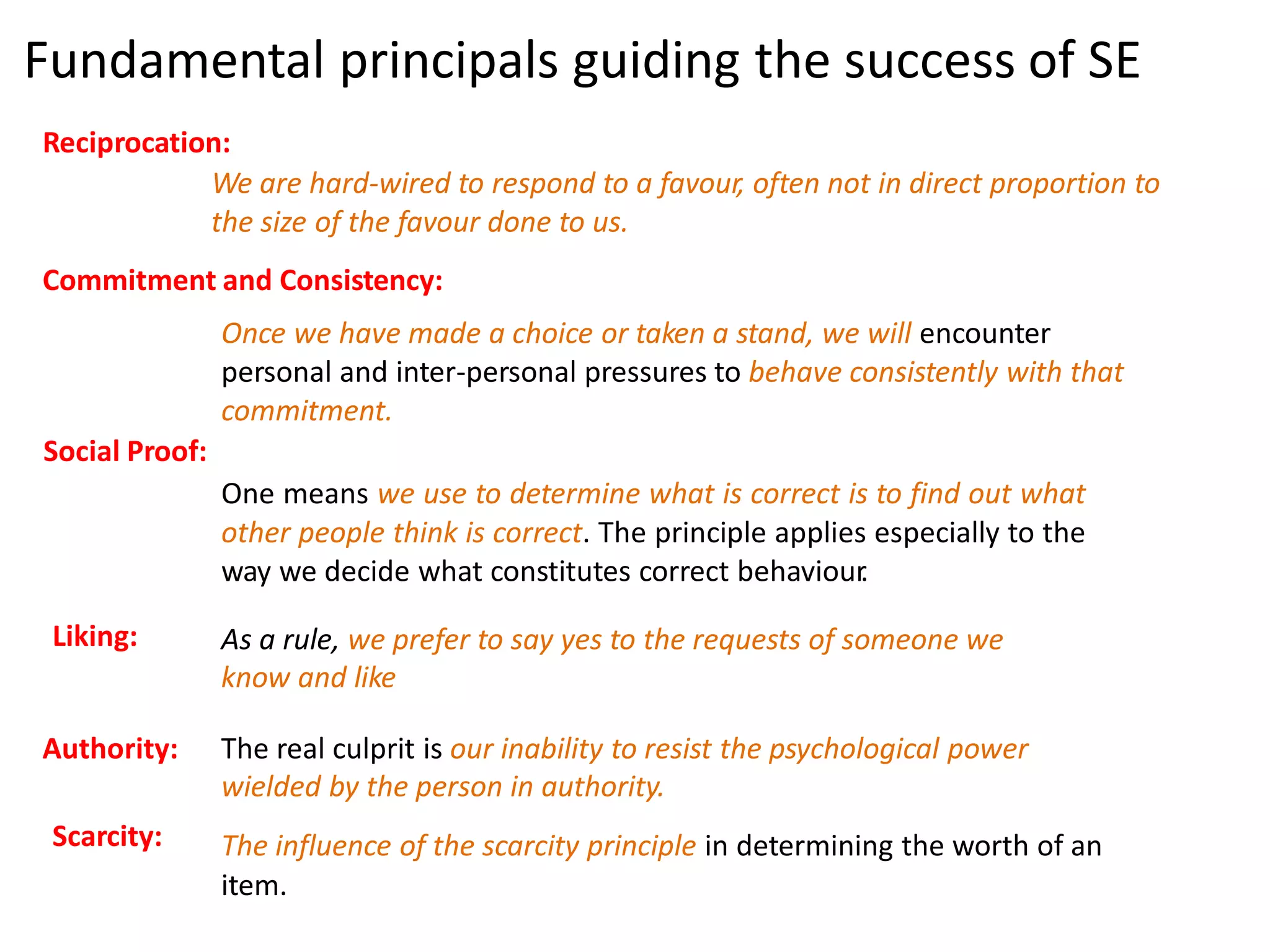 Fundamental principals guiding the success of SE

Reciprocation:

We are hard-wired to respond to a favour, often not in direct proportion to the size of the favour done to us.

Commitment and Consistency:

Once we have made a choice or taken a stand, we will encounter personal and inter-personal pressures to behave consistently with that commitment.

Social Proof:

One means we use to determine what is correct is to find out what other people think is correct. The principle applies especially to the way we decide what constitutes correct behaviour.

Liking:

As a rule, we prefer to say yes to the requests of someone we know and like

Authority:

The real culprit is our inability to resist the psychological power wielded by the person in authority.

Scarcity:

The influence of the scarcity principle in determining the worth of an item.